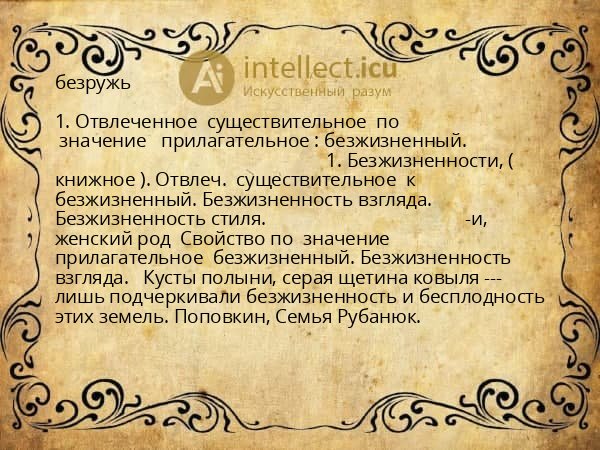 Ai intellect.icu
Искусственный разум

безружь

1. Отвлеченное существительное по значение прилагательное : безжизненный. 1. Безжизненности, ( книжное ). Отвлеч. существительное к безжизненный. Безжизненность взгляда. Безжизненность стиля. -и, женский род Свойство по значение прилагательное безжизненный. Безжизненность взгляда. Кусты полыни, серая щетина ковыля --- лишь подчеркивали безжизненность и бесплодность этих земель. Поповкин, Семья Рубанюк.